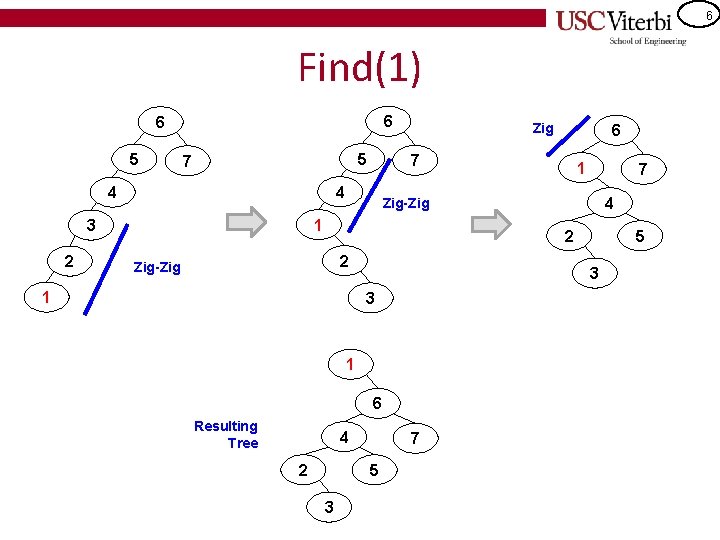 USC Viterbi
School of Engineering

6

Find(1)

6
5 7
4
3
2
1
Zig-Zig

6
5 7
4
1
2
3
Zig-Zig

Zig
6
1 7
4
2 5
3

Resulting Tree
1
6
4 7
2 5
3